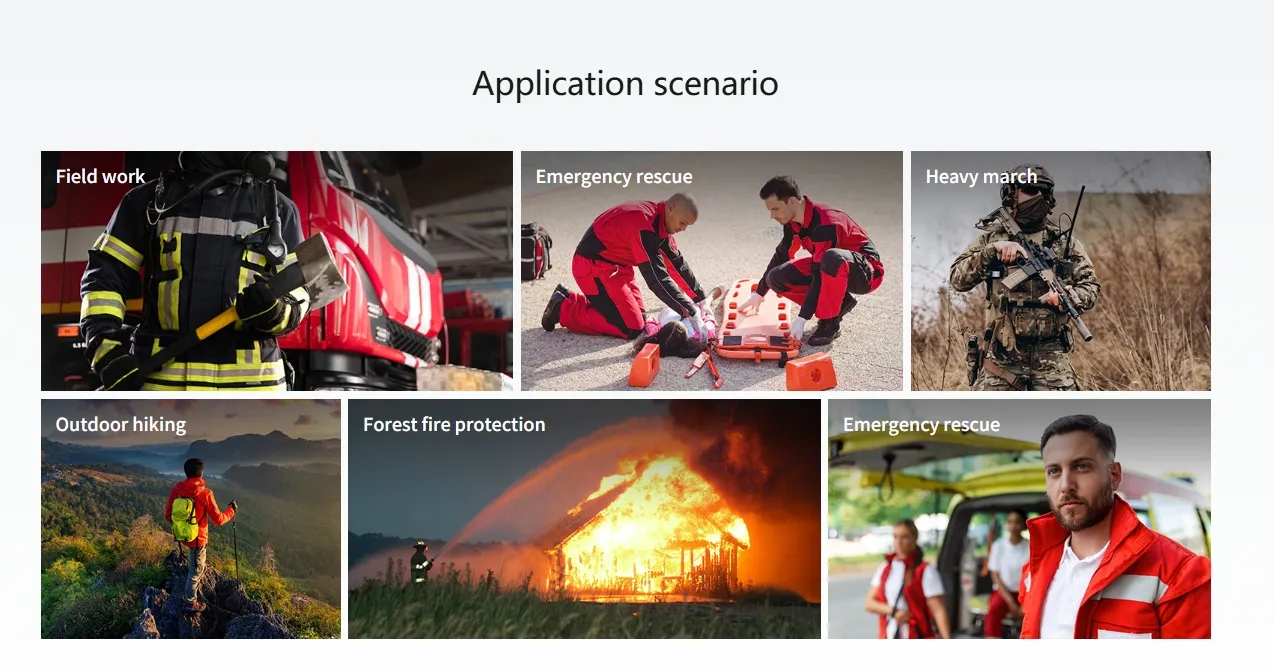 Application scenario

Field work

Emergency rescue

Heavy march

Outdoor hiking

Forest fire protection

Emergency rescue